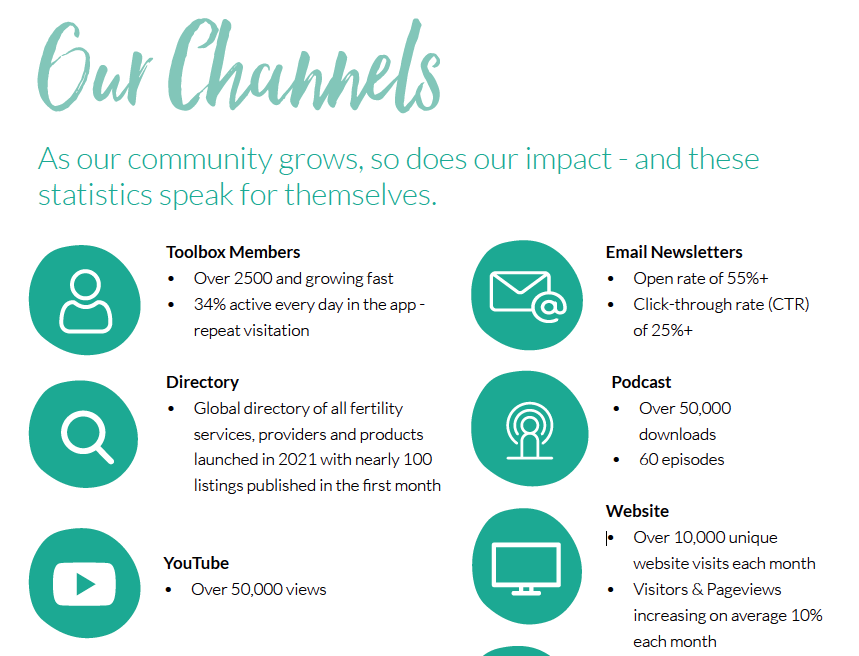 Our Channels

As our community grows, so does our impact - and these statistics speak for themselves.

Toolbox Members
• Over 2500 and growing fast
• 34% active every day in the app - repeat visitation

Directory
• Global directory of all fertility services, providers and products launched in 2021 with nearly 100 listings published in the first month

YouTube
• Over 50,000 views

Email Newsletters
• Open rate of 55%+
• Click-through rate (CTR) of 25%+

Podcast
• Over 50,000 downloads
• 60 episodes

Website
• Over 10,000 unique website visits each month
• Visitors & Pageviews increasing on average 10% each month